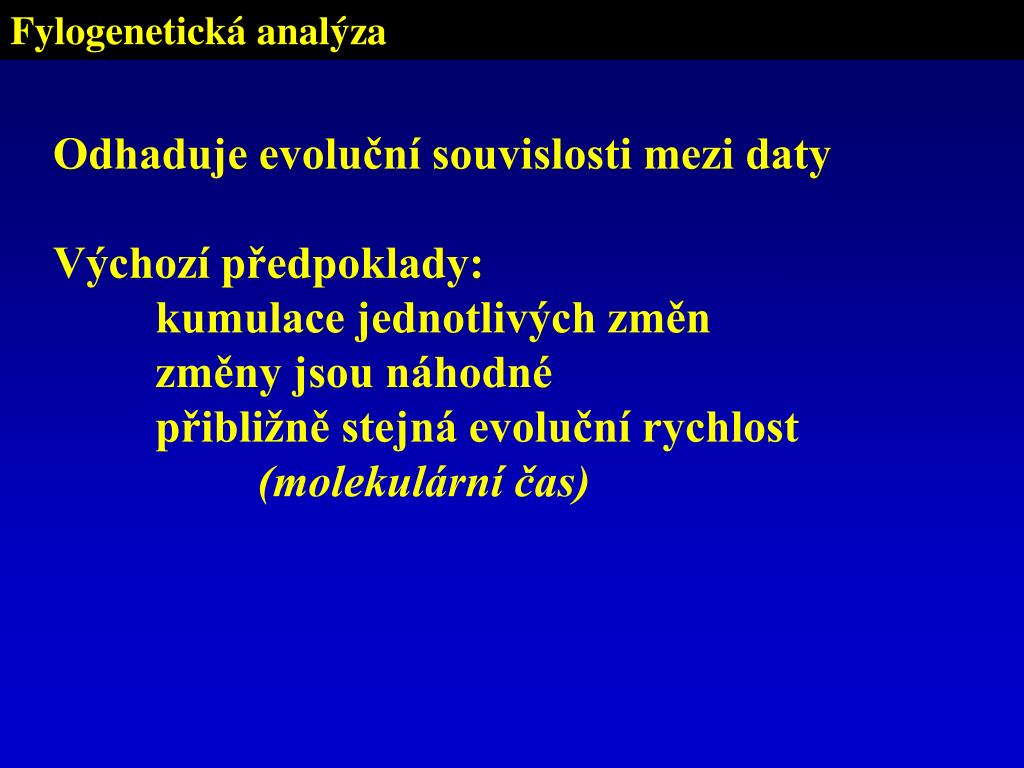 Fylogenetická analýza

Odhaduje evoluční souvislosti mezi daty

Výchozí předpoklady:
kumulace jednotlivých změn
změny jsou náhodné
přibližně stejná evoluční rychlost
(molekulární čas)